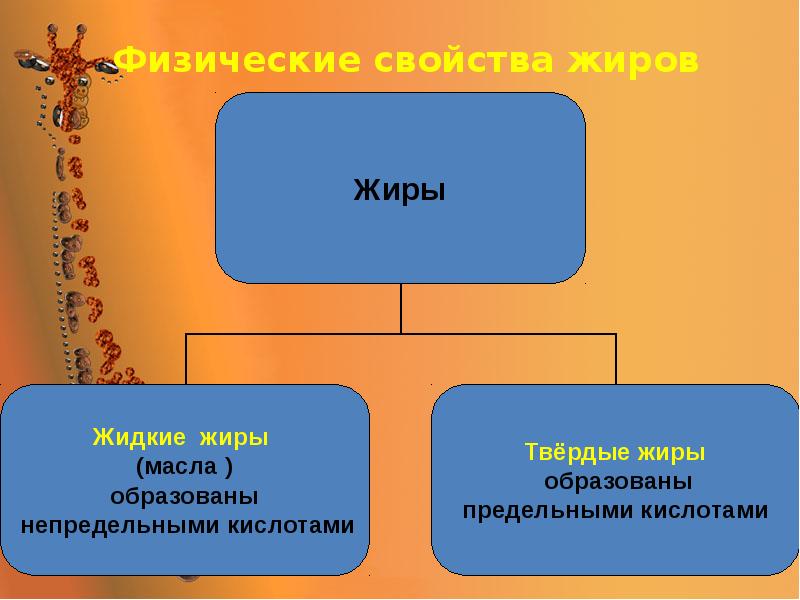 Физические свойства жиров

Жиры

Жидкие жиры
(масла )
образованы
непредельными кислотами

Твёрдые жиры
образованы
предельными кислотами